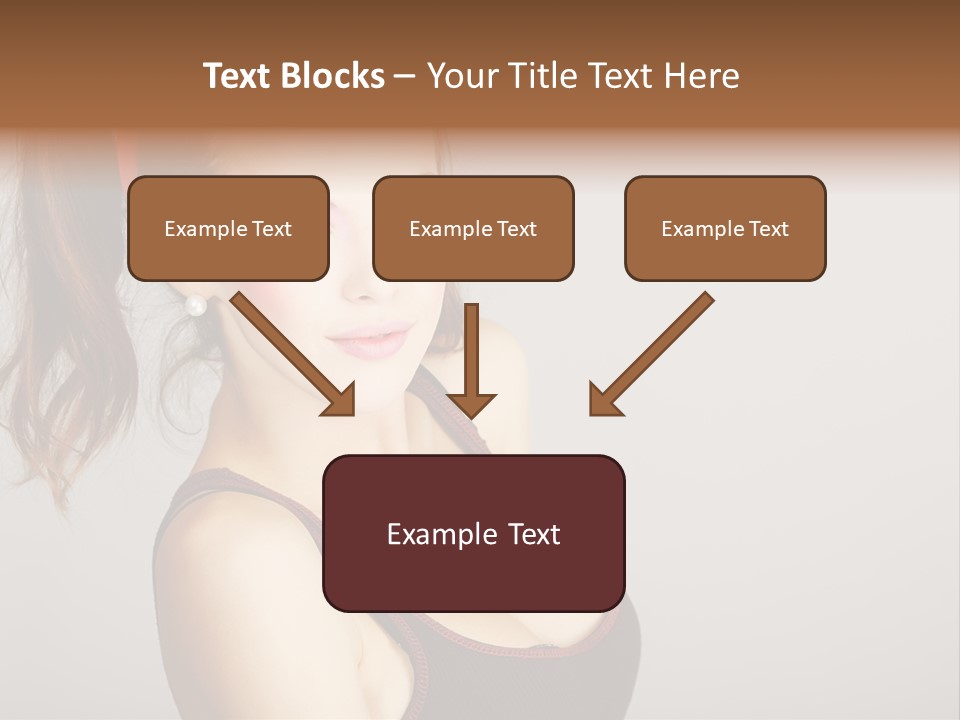 Text Blocks – Your Title Text Here

Example Text

Example Text

Example Text

Example Text